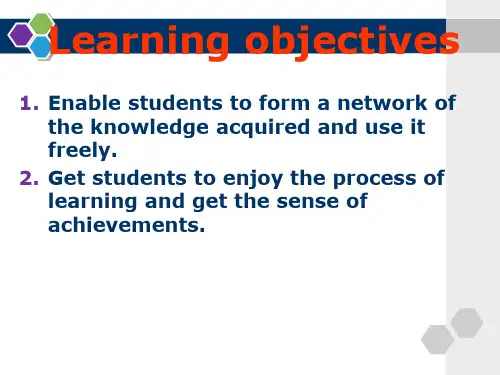 Learning objectives

1. Enable students to form a network of the knowledge acquired and use it freely.
2. Get students to enjoy the process of learning and get the sense of achievements.